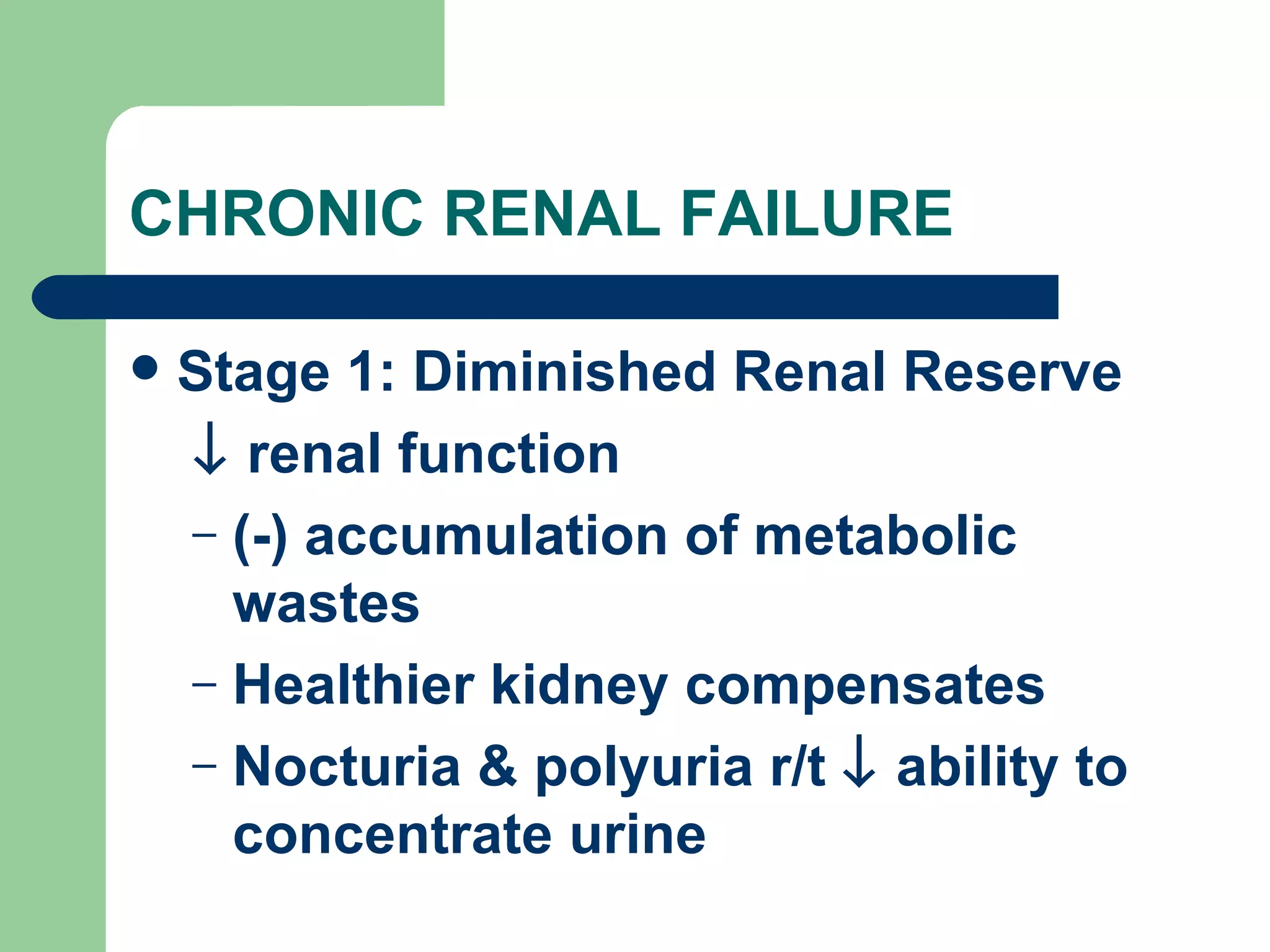 CHRONIC RENAL FAILURE

• Stage 1: Diminished Renal Reserve
↓ renal function
– (-) accumulation of metabolic wastes
– Healthier kidney compensates
– Nocturia & polyuria r/t ↓ ability to concentrate urine